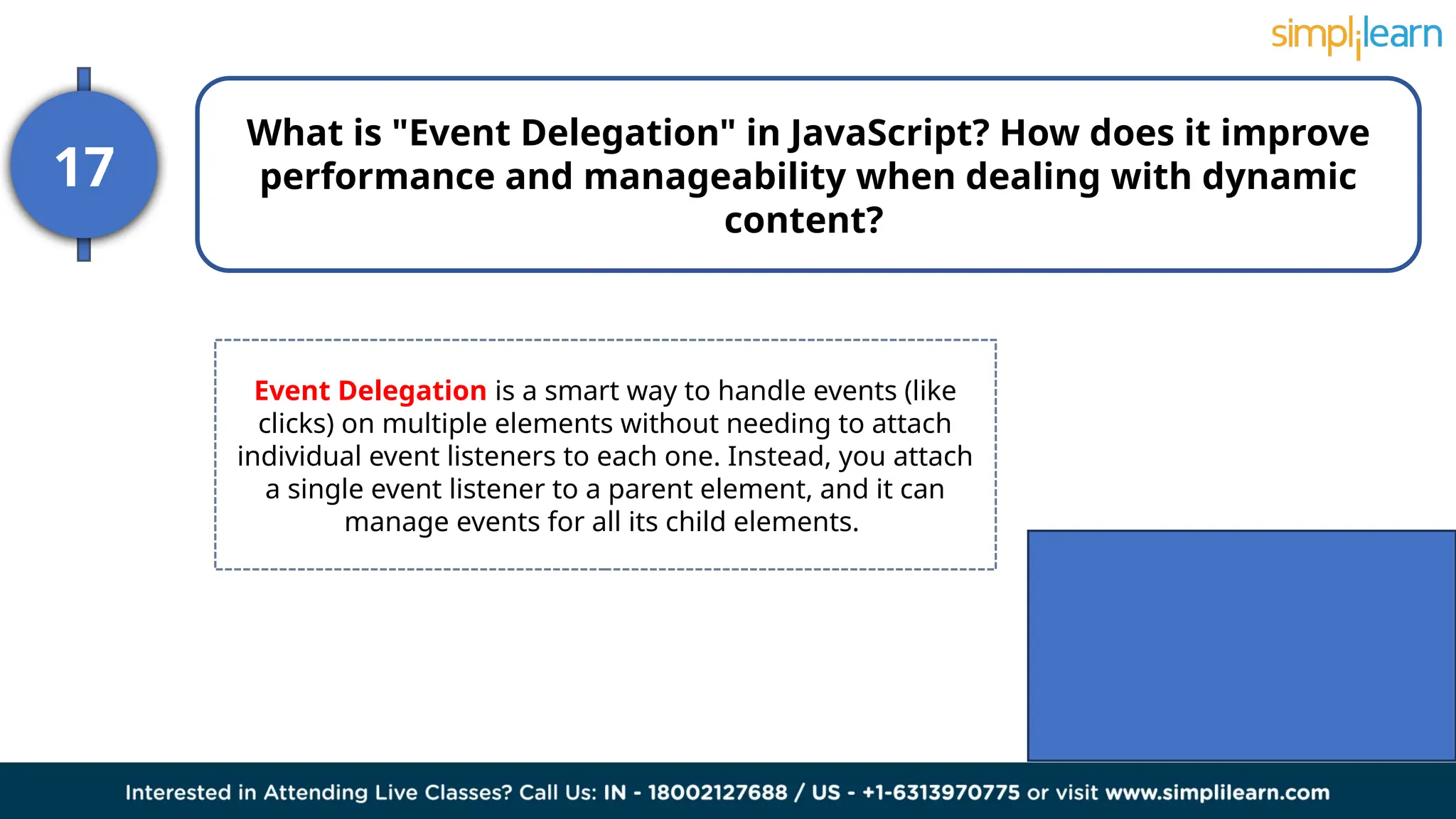 simplilearn

17

What is "Event Delegation" in JavaScript? How does it improve performance and manageability when dealing with dynamic content?

Event Delegation is a smart way to handle events (like clicks) on multiple elements without needing to attach individual event listeners to each one. Instead, you attach a single event listener to a parent element, and it can manage events for all its child elements.

Interested in Attending Live Classes? Call Us: IN - 18002127688 / US - +1-6313970775 or visit www.simplilearn.com